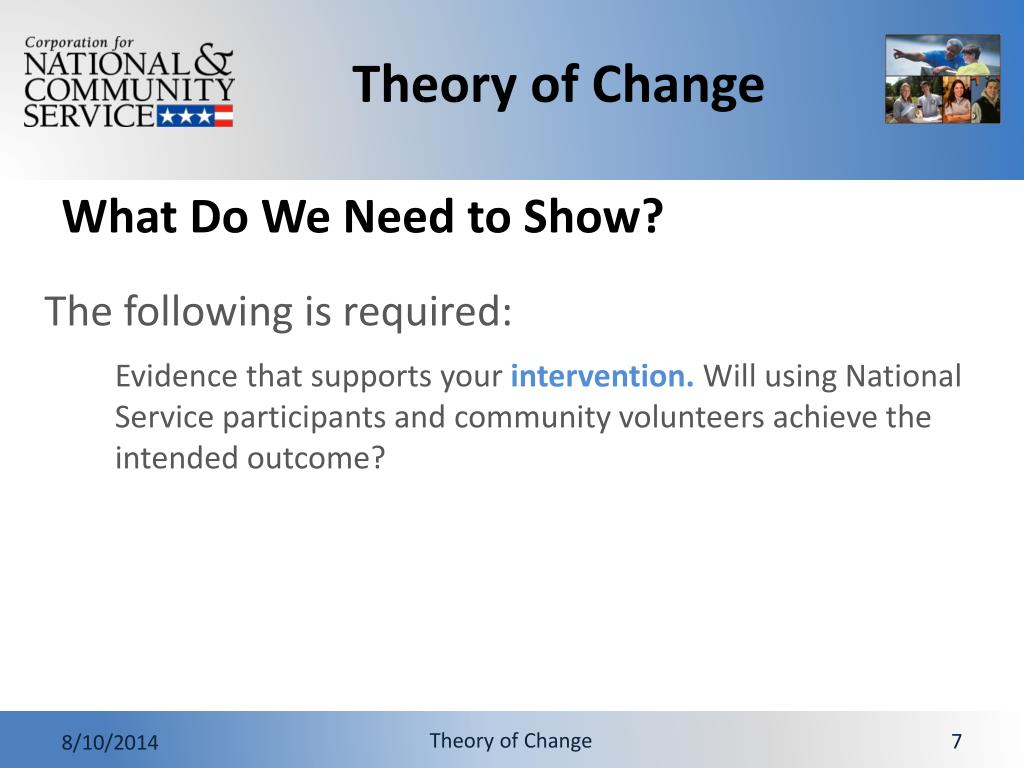 Corporation for NATIONAL & COMMUNITY SERVICE

Theory of Change

What Do We Need to Show?

The following is required:

Evidence that supports your intervention. Will using National Service participants and community volunteers achieve the intended outcome?

8/10/2014

Theory of Change

7